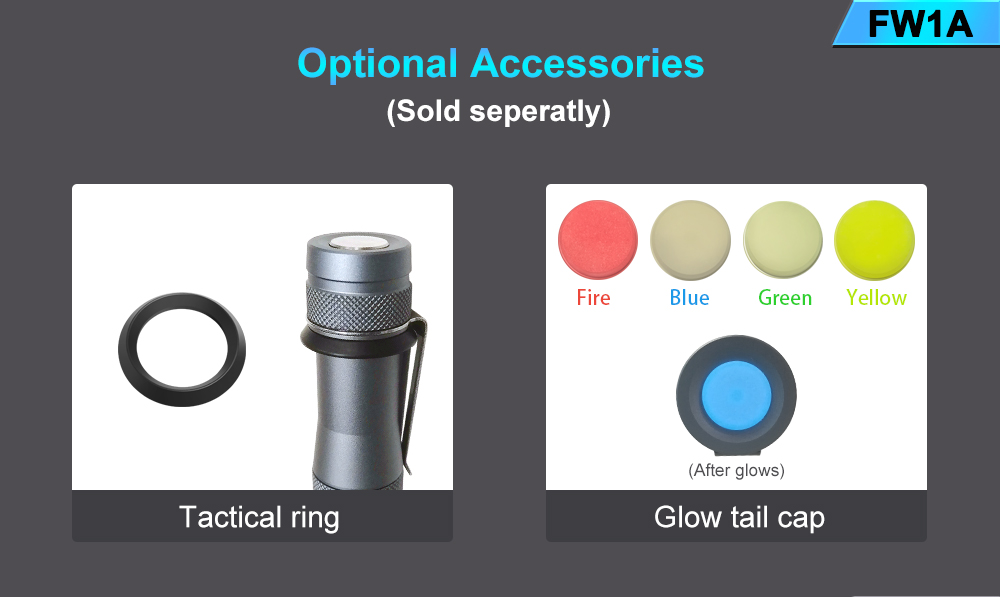 FW1A

Optional Accessories
(Sold seperatly)

Tactical ring

Fire
Blue
Green
Yellow

(After glows)

Glow tail cap